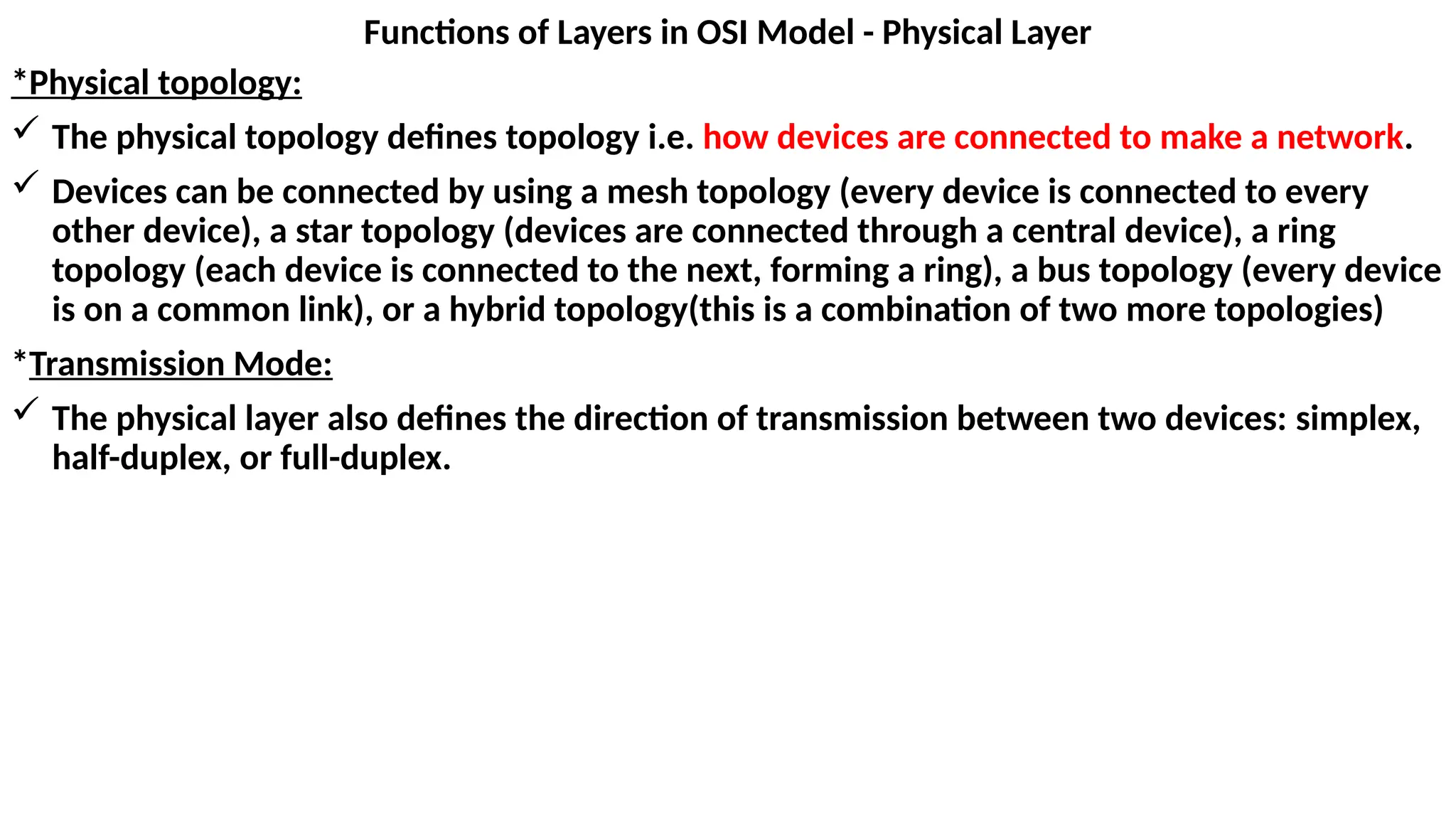 Functions of Layers in OSI Model - Physical Layer

*Physical topology:

✓ The physical topology defines topology i.e. how devices are connected to make a network.

✓ Devices can be connected by using a mesh topology (every device is connected to every other device), a star topology (devices are connected through a central device), a ring topology (each device is connected to the next, forming a ring), a bus topology (every device is on a common link), or a hybrid topology(this is a combination of two more topologies)

*Transmission Mode:

✓ The physical layer also defines the direction of transmission between two devices: simplex, half-duplex, or full-duplex.